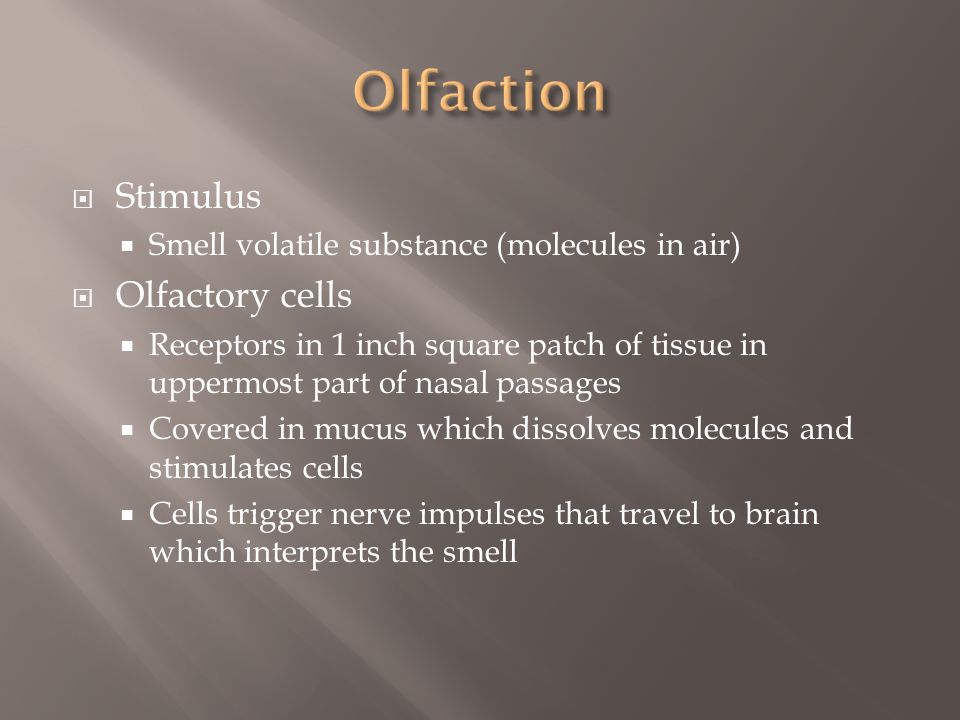 Olfaction

Stimulus

Smell volatile substance (molecules in air)

Olfactory cells

Receptors in 1 inch square patch of tissue in uppermost part of nasal passages

Covered in mucus which dissolves molecules and stimulates cells

Cells trigger nerve impulses that travel to brain which interprets the smell